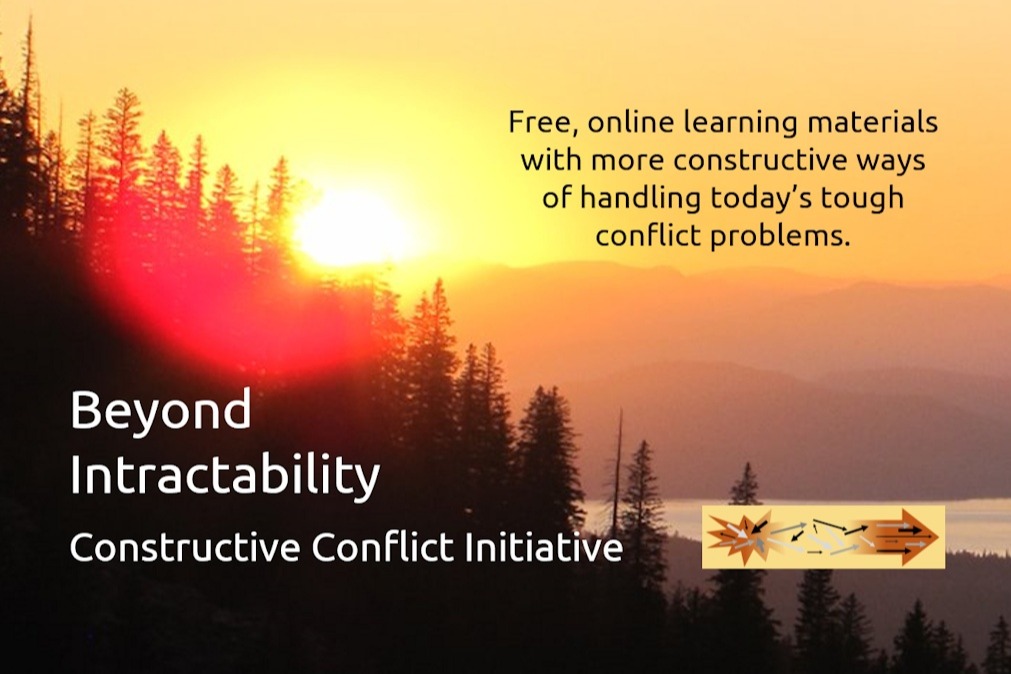 Free, online learning materials with more constructive ways of handling today's tough conflict problems.

Beyond Intractability

Constructive Conflict Initiative